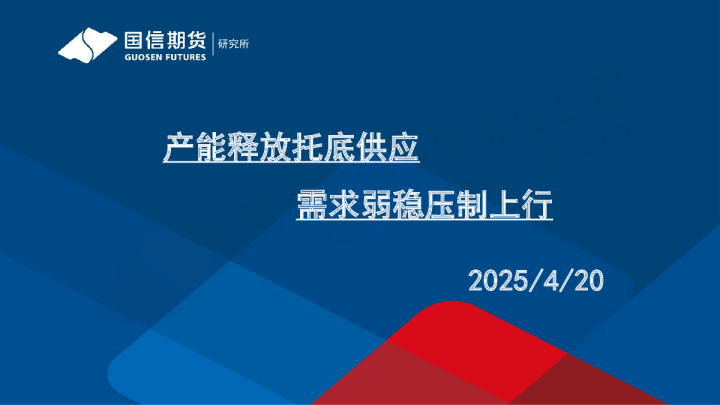 国信期货
GUOSEN FUTURES
研究所

产能释放托底供应

需求弱稳压制上行

2025/4/20